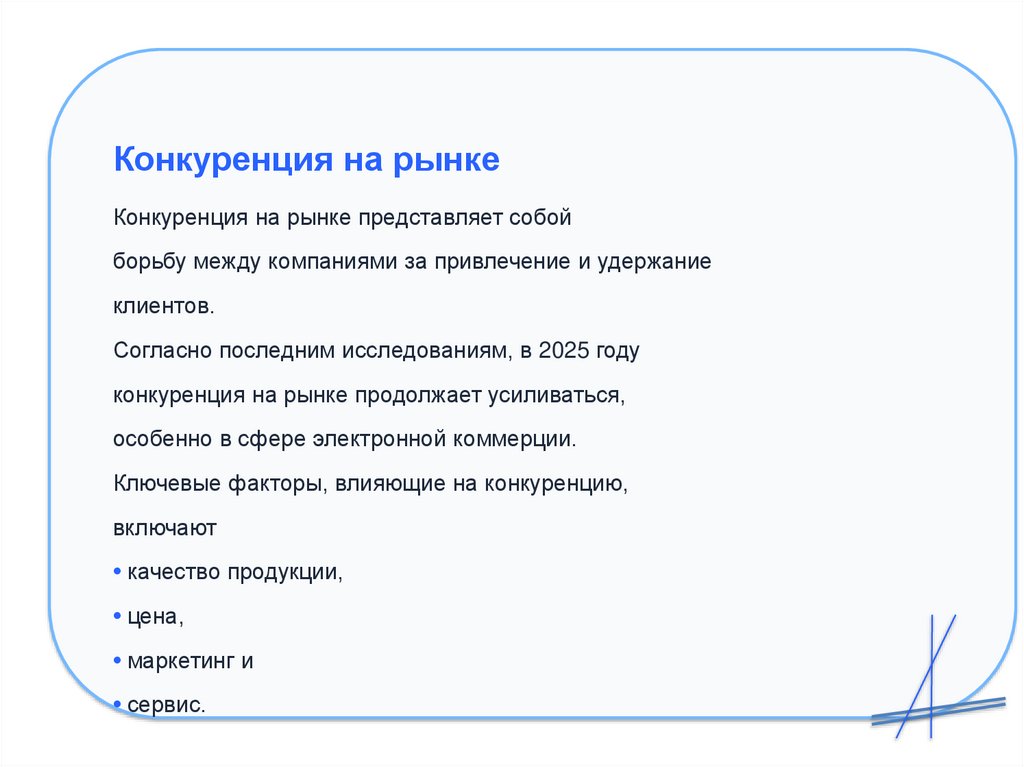 Конкуренция на рынке

Конкуренция на рынке представляет собой борьбу между компаниями за привлечение и удержание клиентов.

Согласно последним исследованиям, в 2025 году конкуренция на рынке продолжает усиливаться, особенно в сфере электронной коммерции.

Ключевые факторы, влияющие на конкуренцию, включают

• качество продукции,

• цена,

• маркетинг и

• сервис.